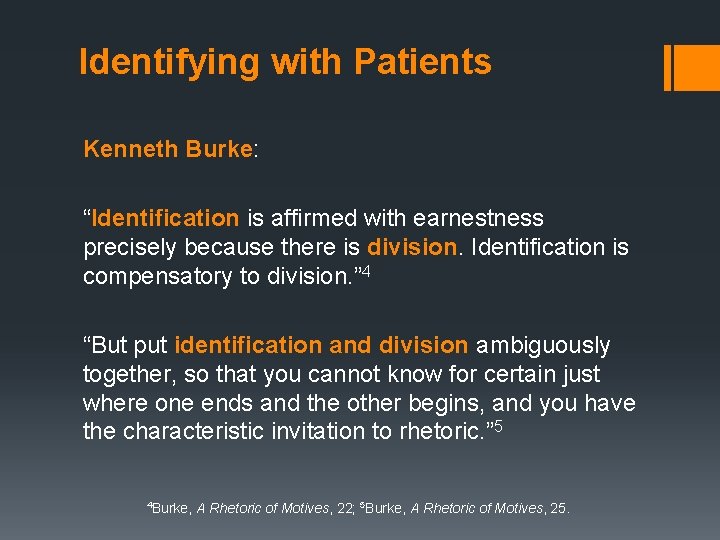 Identifying with Patients

Kenneth Burke:

“Identification is affirmed with earnestness precisely because there is division. Identification is compensatory to division.”$^4$

“But put identification and division ambiguously together, so that you cannot know for certain just where one ends and the other begins, and you have the characteristic invitation to rhetoric.”$^5$

$^4$Burke, A Rhetoric of Motives, 22; $^5$Burke, A Rhetoric of Motives, 25.